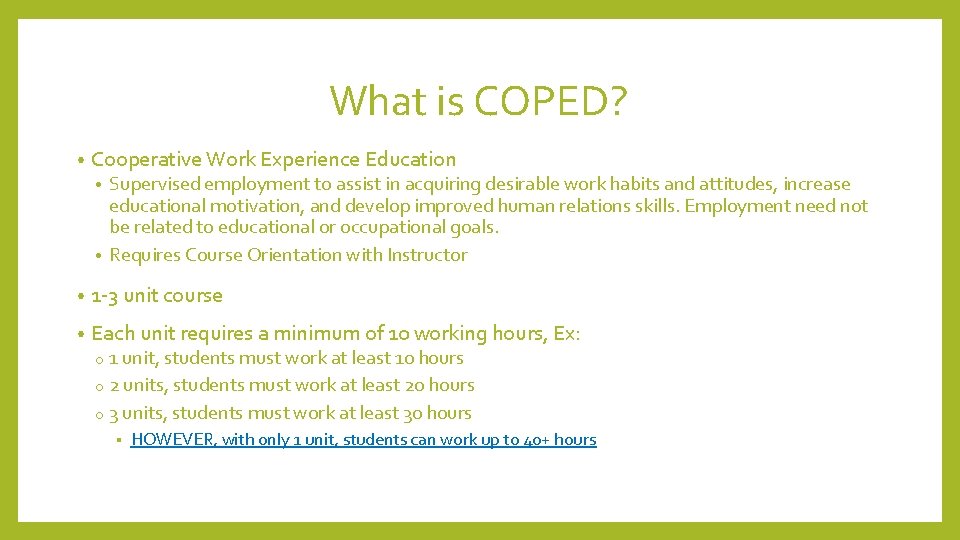 What is COPED?

• Cooperative Work Experience Education
  • Supervised employment to assist in acquiring desirable work habits and attitudes, increase educational motivation, and develop improved human relations skills. Employment need not be related to educational or occupational goals.
  • Requires Course Orientation with Instructor

• 1-3 unit course

• Each unit requires a minimum of 10 working hours, Ex:
  o 1 unit, students must work at least 10 hours
  o 2 units, students must work at least 20 hours
  o 3 units, students must work at least 30 hours
    ▪ HOWEVER, with only 1 unit, students can work up to 40+ hours